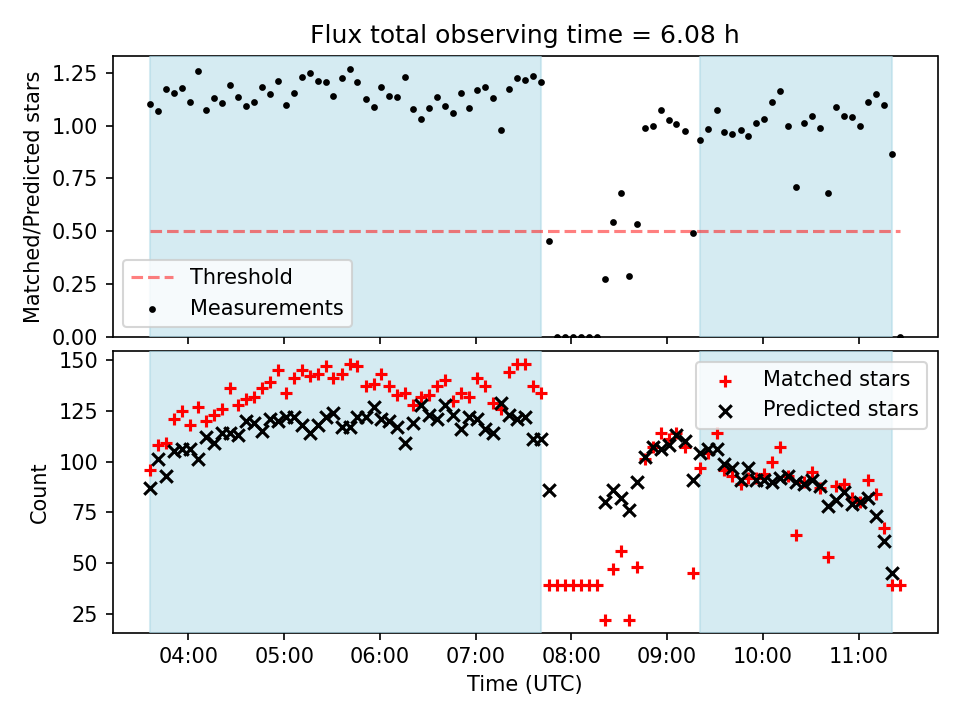 Flux total observing time = 6.08 h

Matched/Predicted stars

1.25
1.00
0.75
0.50
0.25
0.00

Threshold
Measurements

Count

150
125
100
75
50
25

Matched stars
Predicted stars

04:00 05:00 06:00 07:00 08:00 09:00 10:00 11:00

Time (UTC)